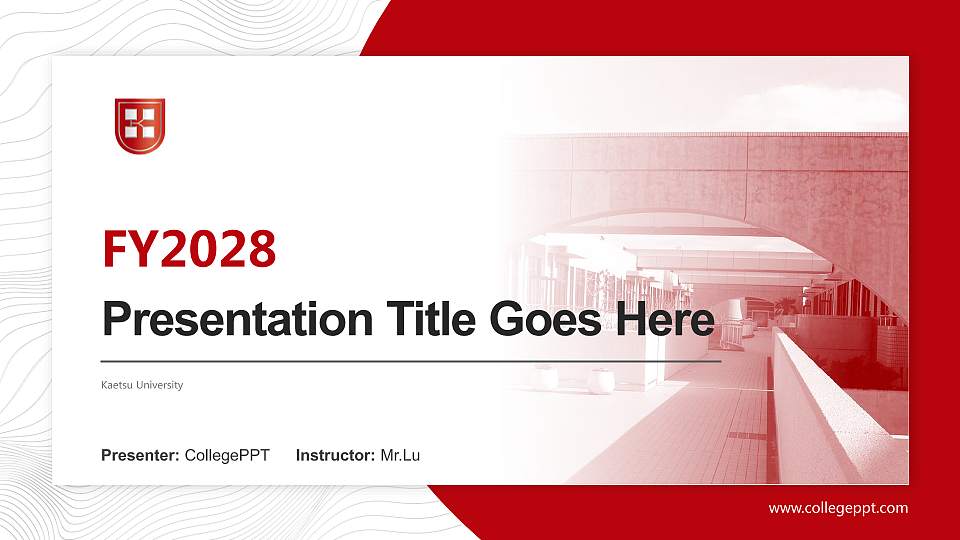 FY2028

Presentation Title Goes Here

Kaetsu University

Presenter: CollegePPT Instructor: Mr.Lu

www.collegeppt.com